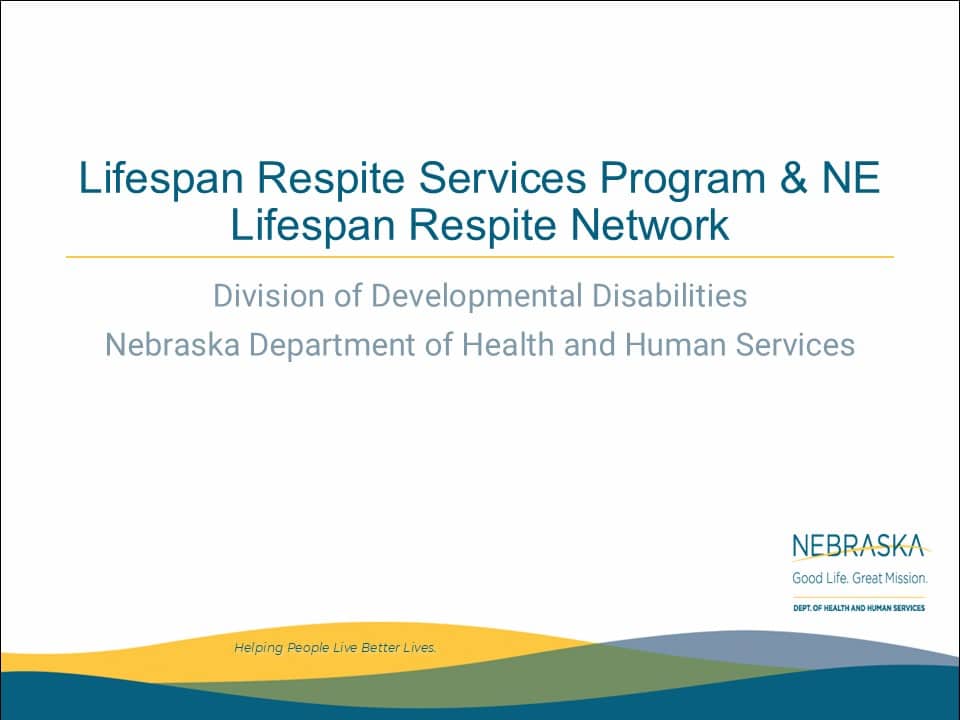 Lifespan Respite Services Program & NE Lifespan Respite Network

Division of Developmental Disabilities

Nebraska Department of Health and Human Services

NEBRASKA
Good Life. Great Mission.
DEPT. OF HEALTH AND HUMAN SERVICES

Helping People Live Better Lives.